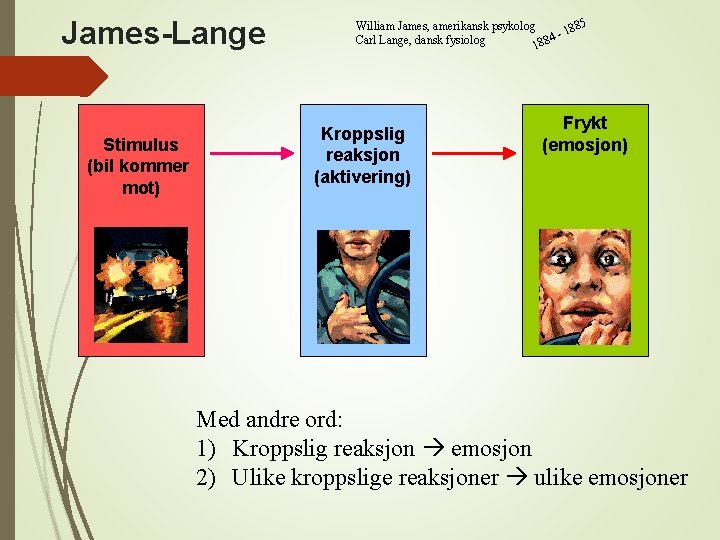 James-Lange

William James, amerikansk psykolog
Carl Lange, dansk fysiolog

1884 - 1885

Stimulus (bil kommer mot)

Kroppslig reaksjon (aktivering)

Frykt (emosjon)

Med andre ord:
1) Kroppslig reaksjon → emosjon
2) Ulike kroppslige reaksjoner → ulike emosjoner